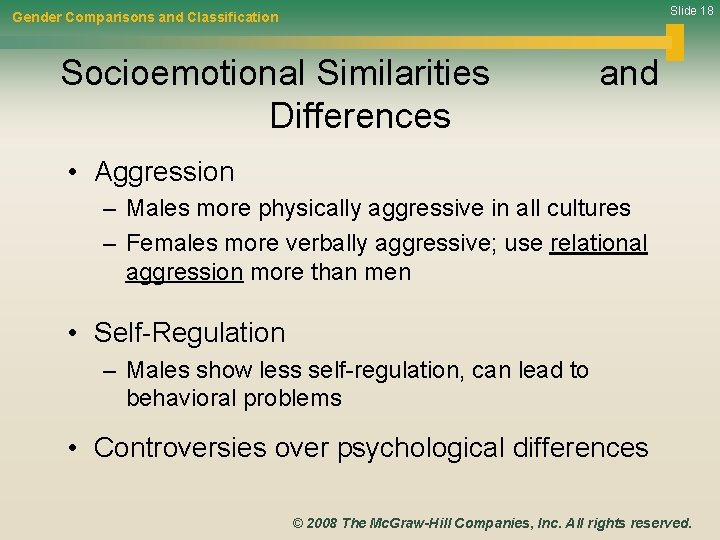 Gender Comparisons and Classification

Slide 18

Socioemotional Similarities and Differences

• Aggression
– Males more physically aggressive in all cultures
– Females more verbally aggressive; use relational aggression more than men

• Self-Regulation
– Males show less self-regulation, can lead to behavioral problems

• Controversies over psychological differences

© 2008 The McGraw-Hill Companies, Inc. All rights reserved.